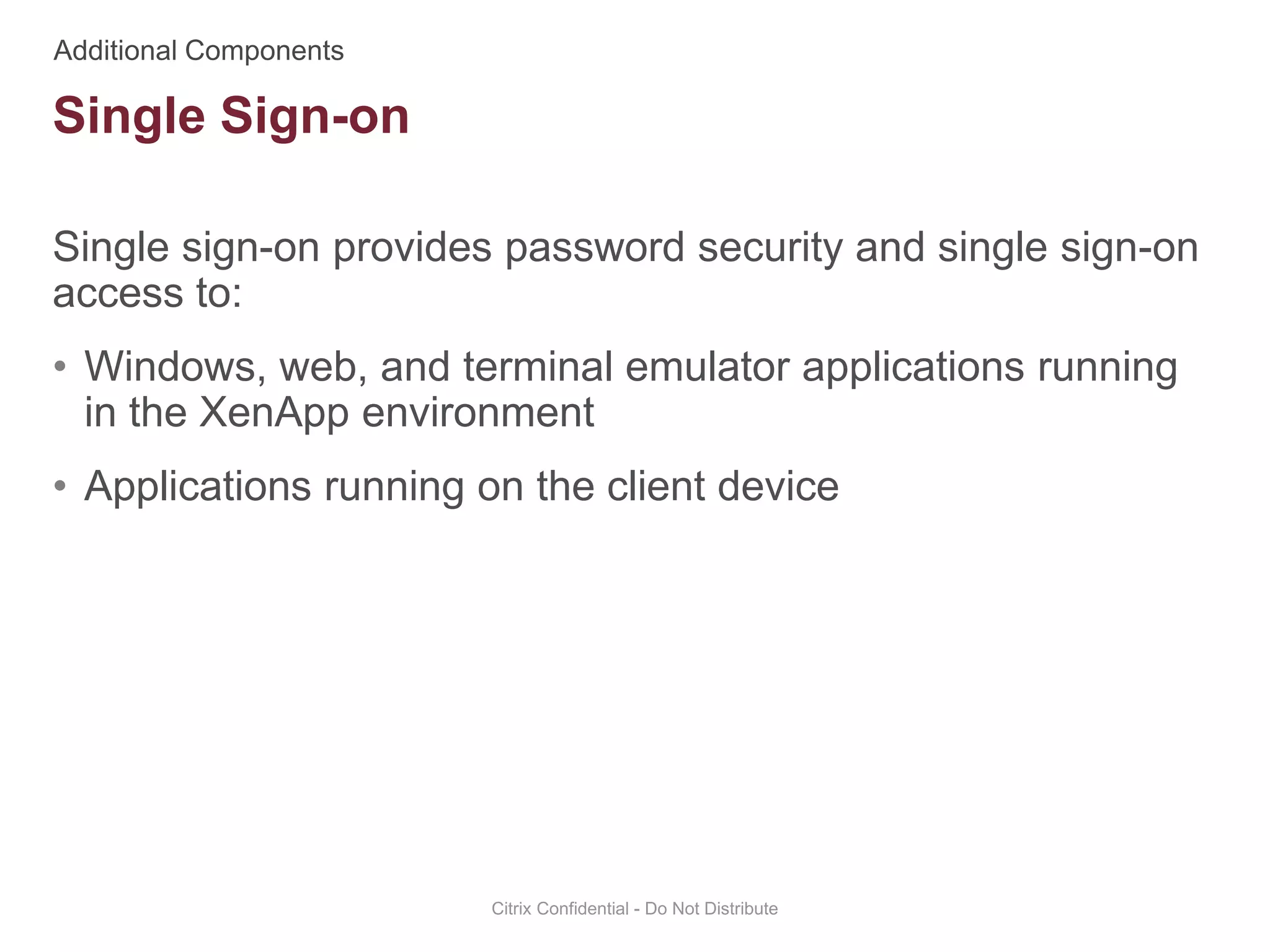 Additional Components

Single Sign-on

Single sign-on provides password security and single sign-on access to:

• Windows, web, and terminal emulator applications running in the XenApp environment

• Applications running on the client device

Citrix Confidential - Do Not Distribute